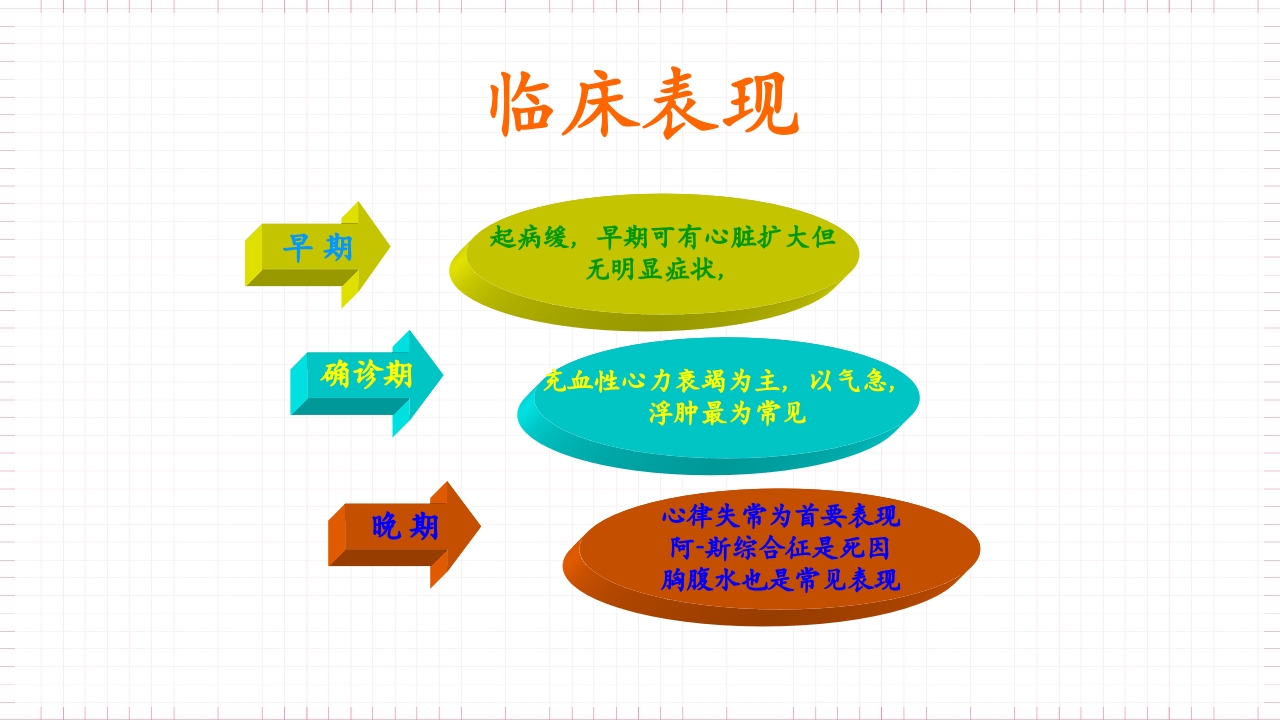 临床表现

早 期

起病缓，早期可有心脏扩大但无明显症状，

确诊期

充血性心力衰竭为主，以气急，浮肿最为常见

晚 期

心律失常为首要表现
阿-斯综合征是死因
胸腹水也是常见表现